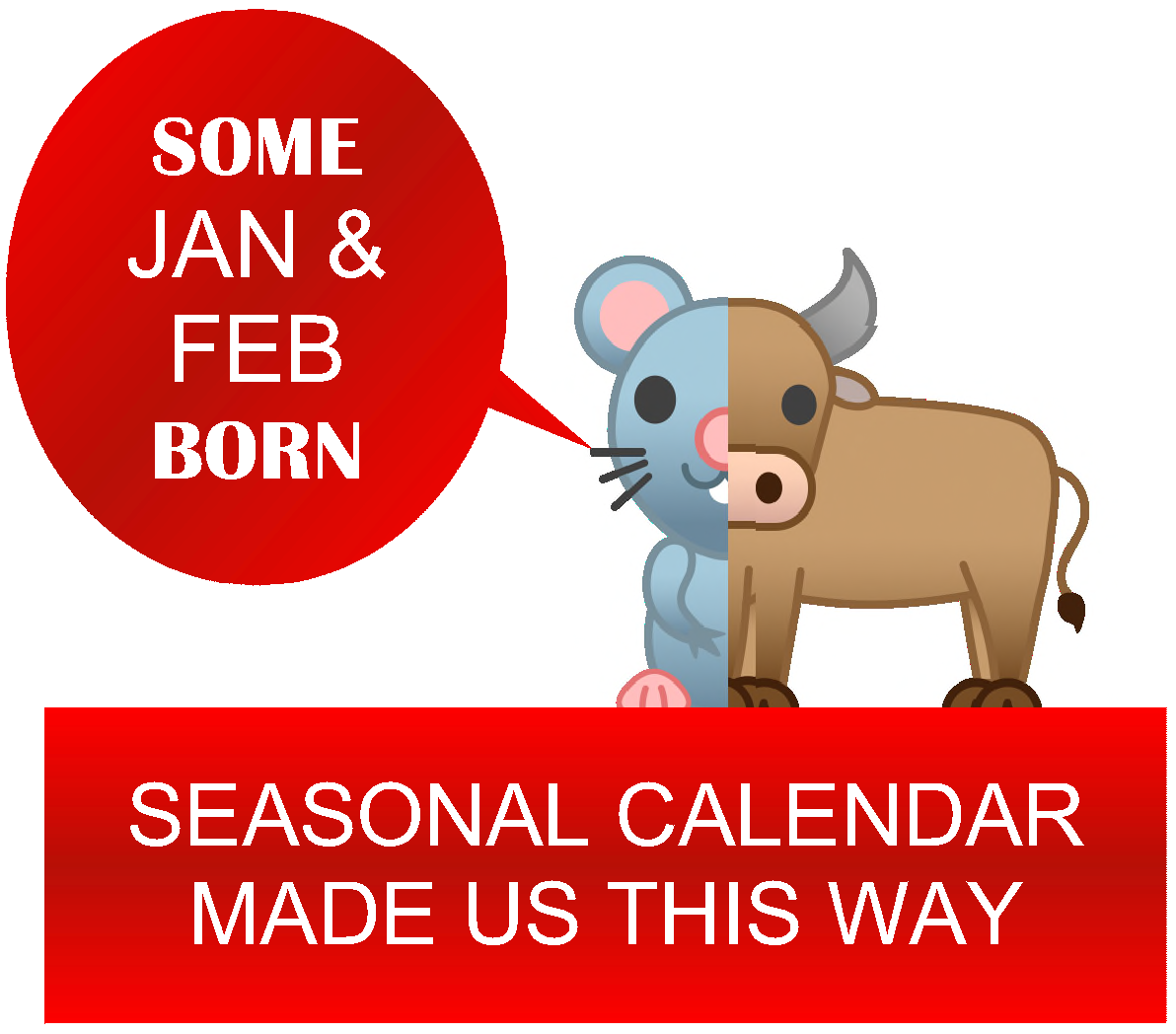 SOME
JAN &
FEB
BORN

SEASONAL CALENDAR
MADE US THIS WAY